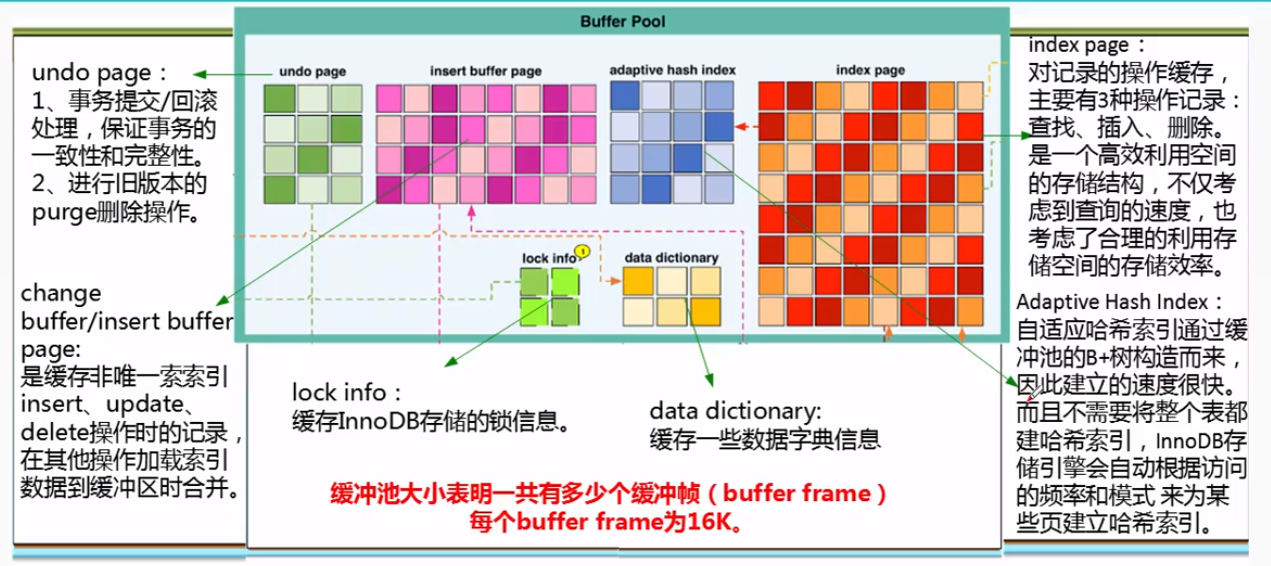 Buffer Pool

undo page

insert buffer page

adaptive hash index

index page

lock info

data dictionary

undo page：
1、事务提交/回滚处理，保证事务的一致性和完整性。
2、进行旧版本的purge删除操作。

change buffer/insert buffer page:
是缓存非唯一索索引insert、update、delete操作时的记录，在其他操作加载索引数据到缓冲区时合并。

lock info：
缓存InnoDB存储的锁信息。

data dictionary:
缓存一些数据字典信息

缓冲池大小表明一共有多少个缓冲帧（buffer frame）
每个buffer frame为16K。

index page：
对记录的操作缓存，主要有3种操作记录：查找、插入、删除。是一个高效利用空间的存储结构，不仅考虑到查询的速度，也考虑了合理的利用存储空间的存储效率。

Adaptive Hash Index：
自适应哈希索引通过缓冲池的B+树构造而来，因此建立的速度很快。而且不需要将整个表都建哈希索引，InnoDB存储引擎会自动根据访问的频率和模式 来为某些页建立哈希索引。